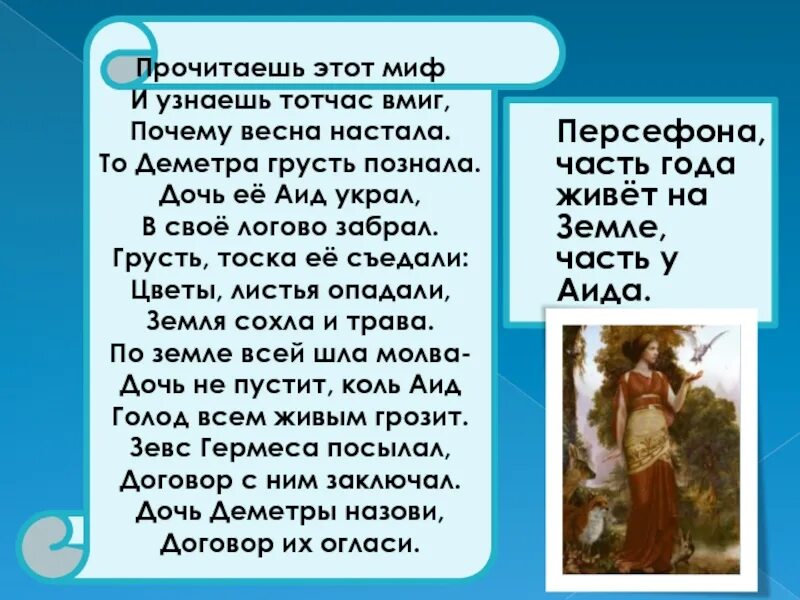 Прочитаешь этот миф
И узнаешь тотчас вмиг,
Почему весна настала.
То Деметра грусть познала.
Дочь её Аид украл,
В своё логово забрал.
Грусть, тоска её съедали:
Цветы, листья опадали,
Земля сохла и трава.
По земле всей шла молва-
Дочь не пустит, коль Аид
Голод всем живым грозит.
Зевс Гермеса посылал,
Договор с ним заключал.
Дочь Деметры назови,
Договор их огласи.

Персефона, часть года живёт на Земле, часть у Аида.